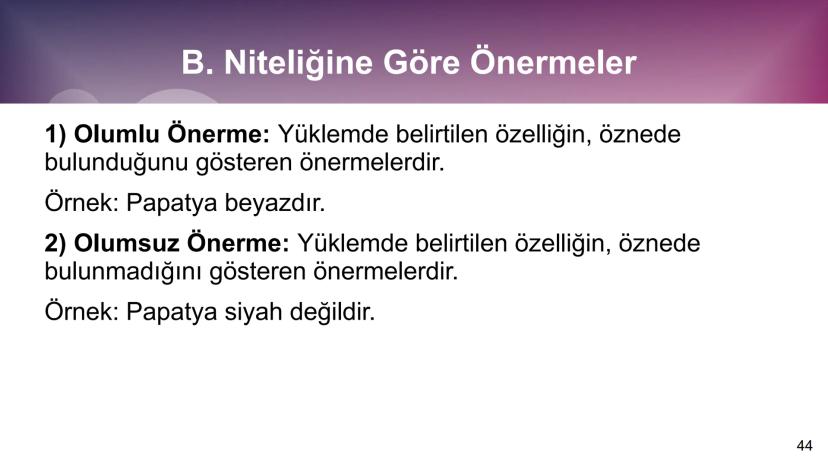 B. Niteliğine Göre Önermeler

1) Olumlu Önerme: Yüklemde belirtilen özelliğin, öznede bulunduğunu gösteren önermelerdir.

Örnek: Papatya beyazdır.

2) Olumsuz Önerme: Yüklemde belirtilen özelliğin, öznede bulunmadığını gösteren önermelerdir.

Örnek: Papatya siyah değildir.

44